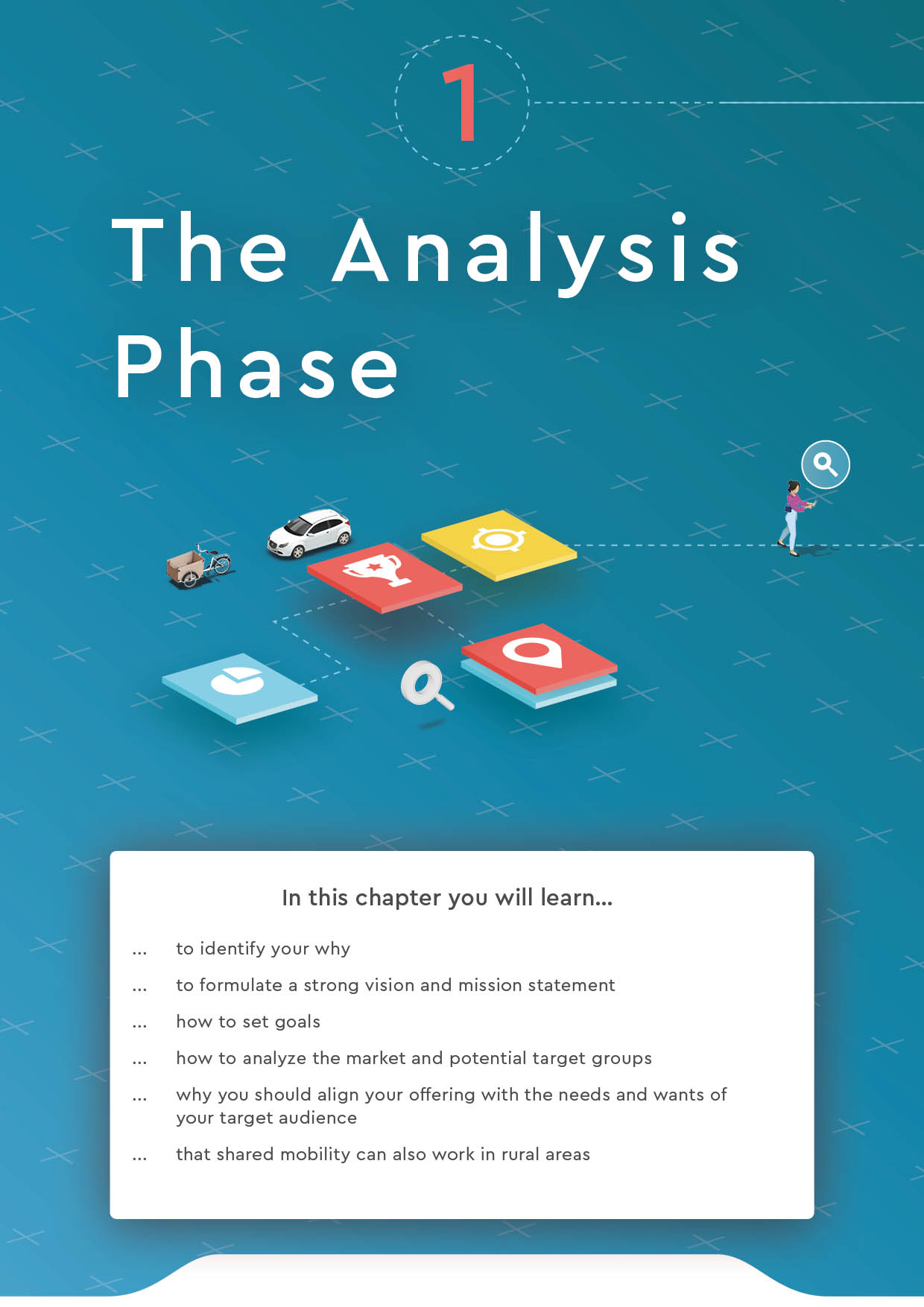 1

The Analysis Phase

In this chapter you will learn...

... to identify your why

... to formulate a strong vision and mission statement

... how to set goals

... how to analyze the market and potential target groups

... why you should align your offering with the needs and wants of your target audience

... that shared mobility can also work in rural areas